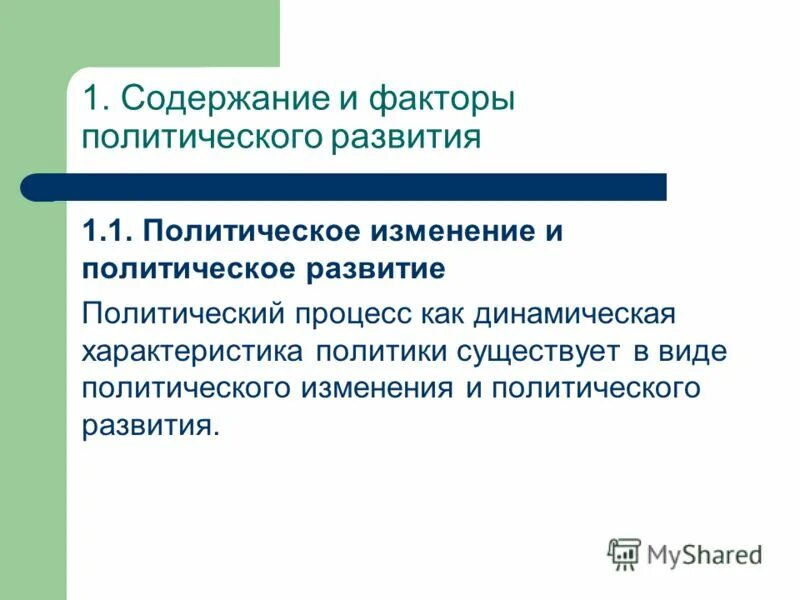 1. Содержание и факторы политического развития

1.1. Политическое изменение и политическое развитие

Политический процесс как динамическая характеристика политики существует в виде политического изменения и политического развития.

MyShared